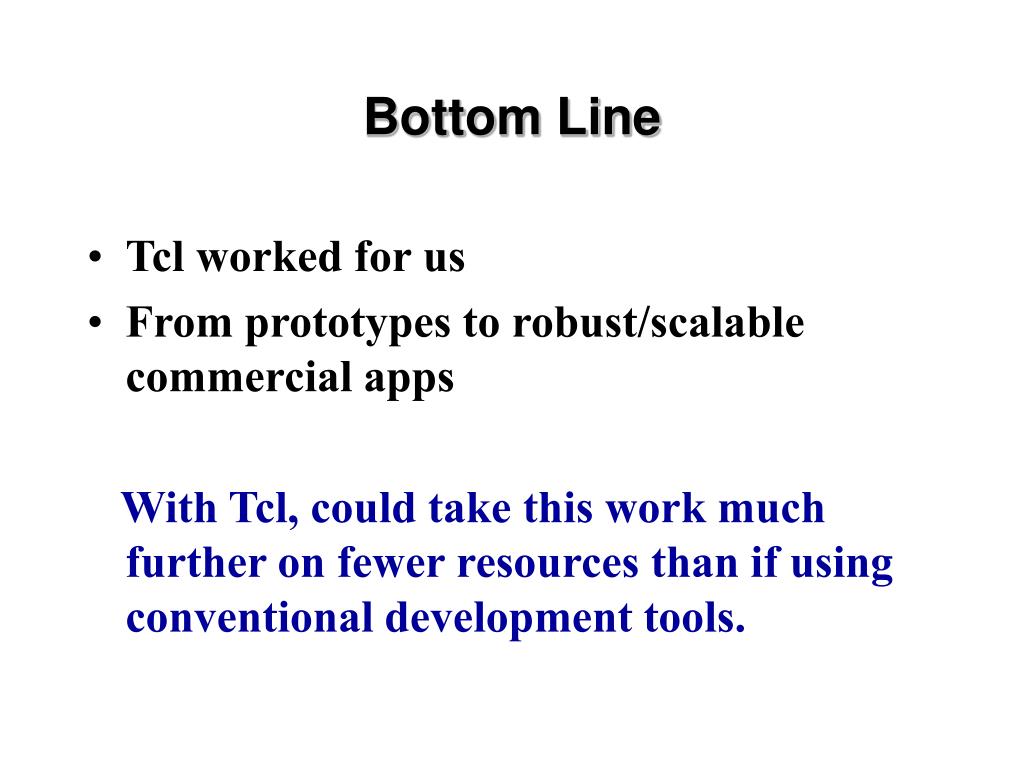 Bottom Line

• Tcl worked for us
• From prototypes to robust/scalable commercial apps

With Tcl, could take this work much further on fewer resources than if using conventional development tools.